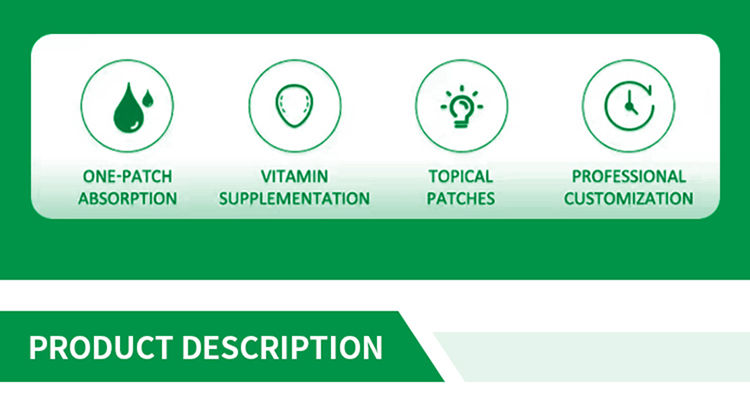 ONE-PATCH ABSORPTION

VITAMIN SUPPLEMENTATION

TOPICAL PATCHES

PROFESSIONAL CUSTOMIZATION

PRODUCT DESCRIPTION